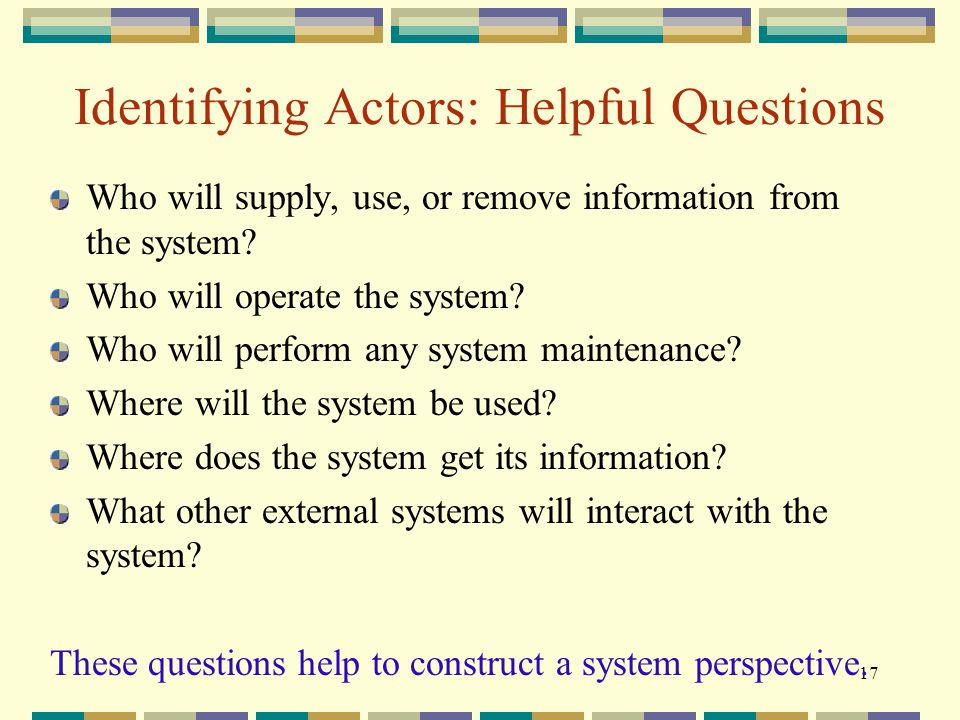 Identifying Actors: Helpful Questions

Who will supply, use, or remove information from the system?

Who will operate the system?

Who will perform any system maintenance?

Where will the system be used?

Where does the system get its information?

What other external systems will interact with the system?

These questions help to construct a system perspective.

17